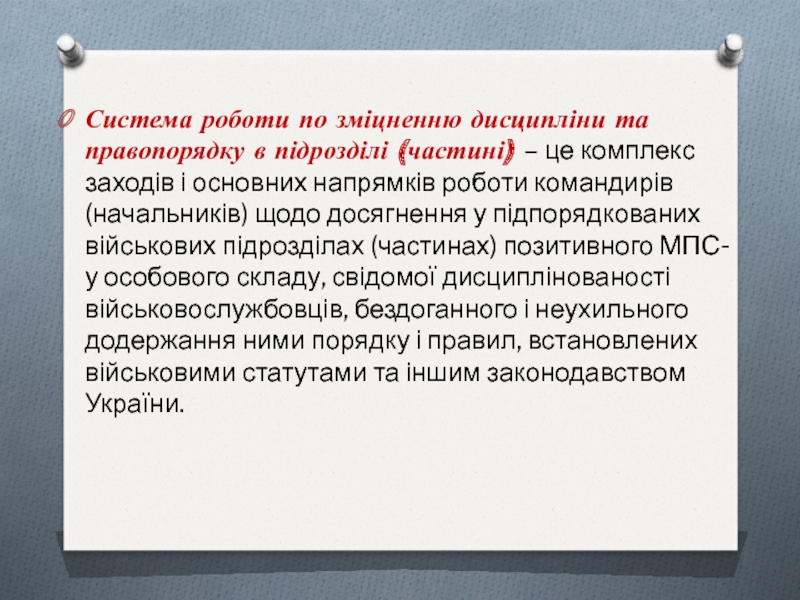 Система роботи по зміцненню дисципліни та правопорядку в підрозділі (частині) – це комплекс заходів і основних напрямків роботи командирів (начальників) щодо досягнення у підпорядкованих військових підрозділах (частинах) позитивного МПС-у особового складу, свідомої дисциплінованості військовослужбовців, бездоганного і неухильного додержання ними порядку і правил, встановлених військовими статутами та іншим законодавством України.